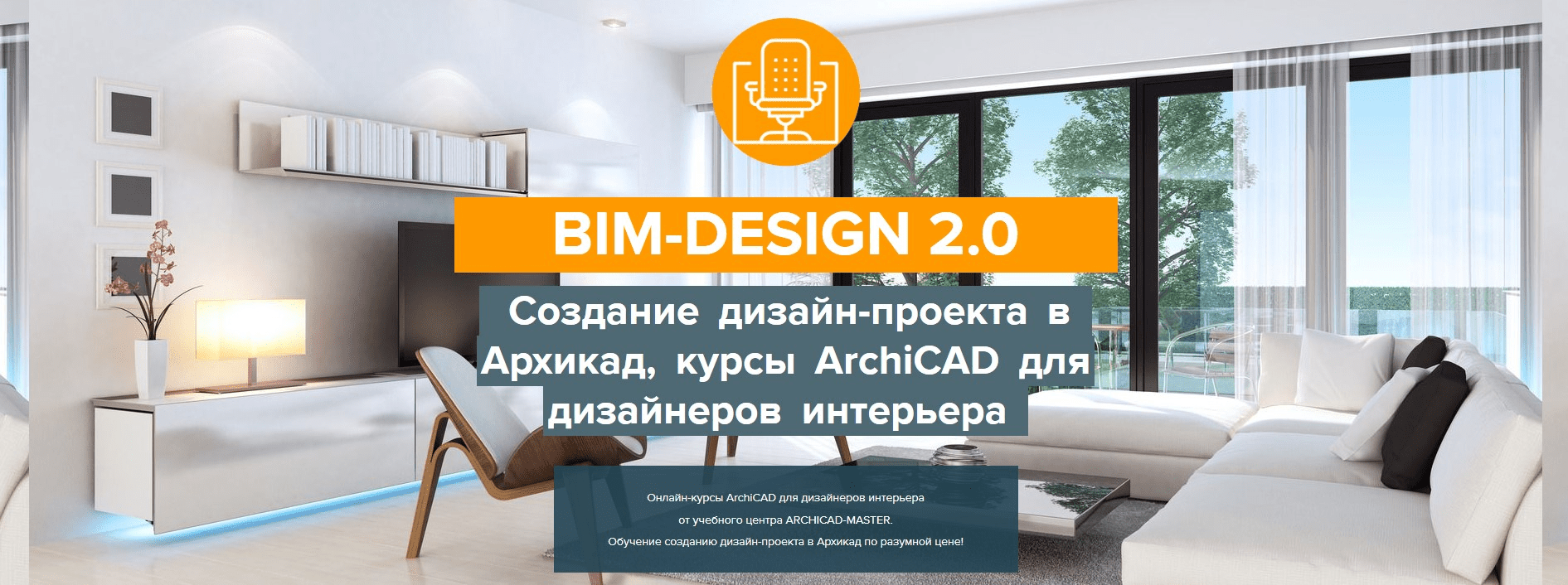 BIM-DESIGN 2.0

Создание дизайн-проекта в Архикад, курсы ArchiCAD для дизайнеров интерьера

Онлайн-курсы ArchiCAD для дизайнеров интерьера
от учебного центра ARCHICAD-MASTER.
Обучение созданию дизайн-проекта в Архикад по разумной цене!